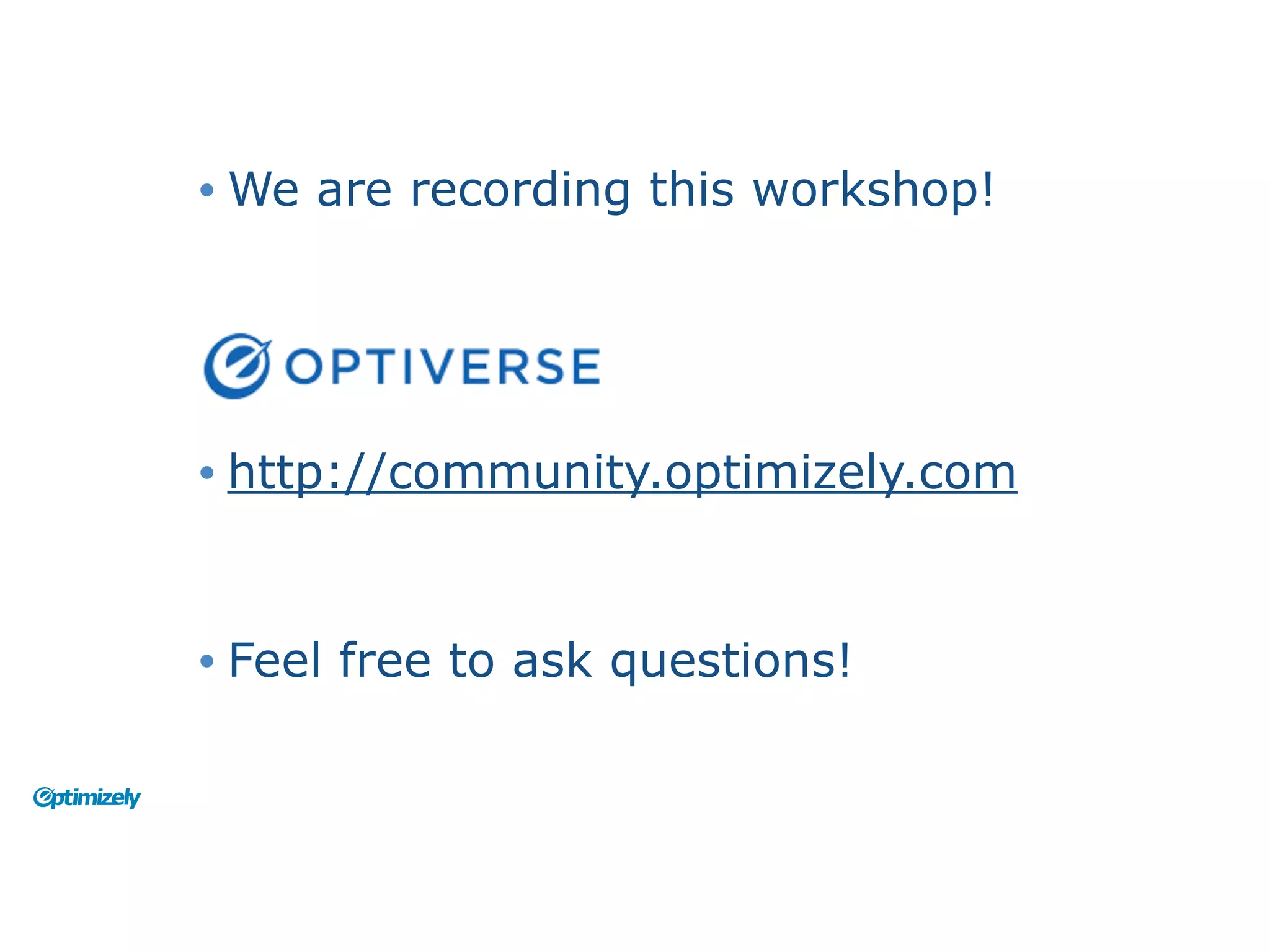 • We are recording this workshop!

OPTIVERSE

• http://community.optimizely.com

• Feel free to ask questions!

Optimizely